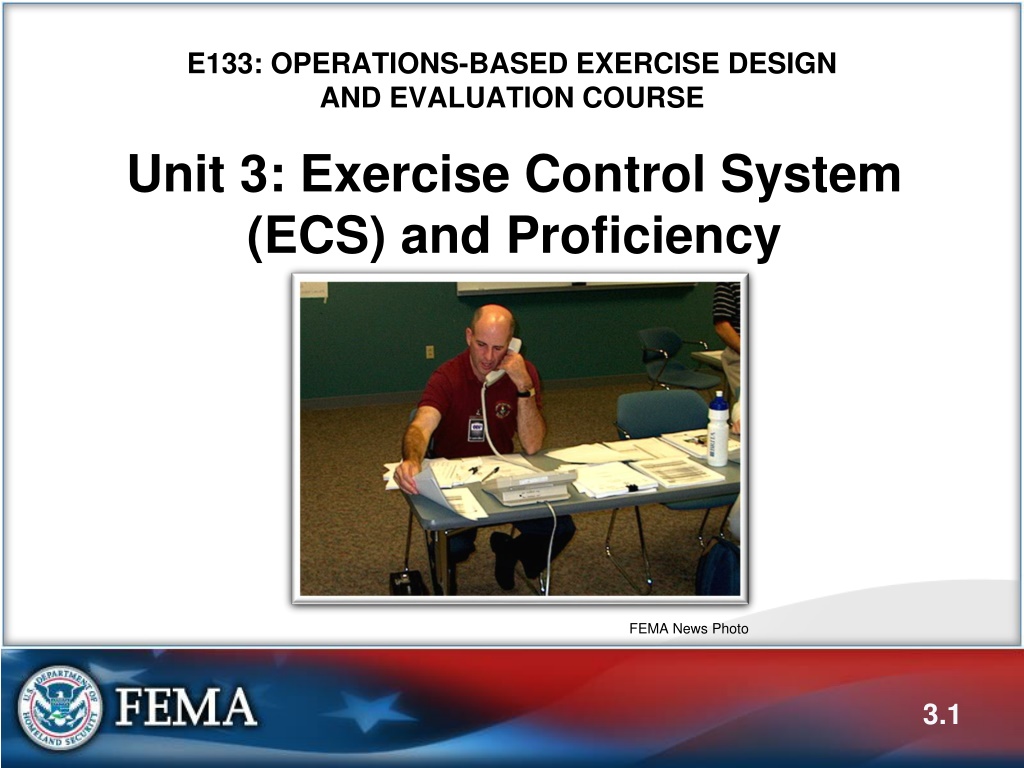 E133: OPERATIONS-BASED EXERCISE DESIGN AND EVALUATION COURSE

Unit 3: Exercise Control System (ECS) and Proficiency

FEMA News Photo

U.S. DEPARTMENT OF HOMELAND SECURITY

FEMA

3.1